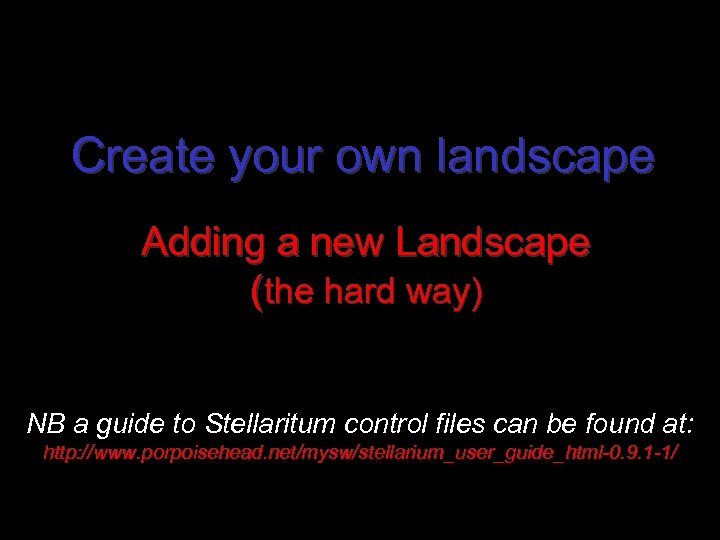 Create your own landscape

Adding a new Landscape
(the hard way)

NB a guide to Stellaritum control files can be found at:
http://www.porpoisehead.net/mysw/stellarium_user_guide_html-0.9.1-1/